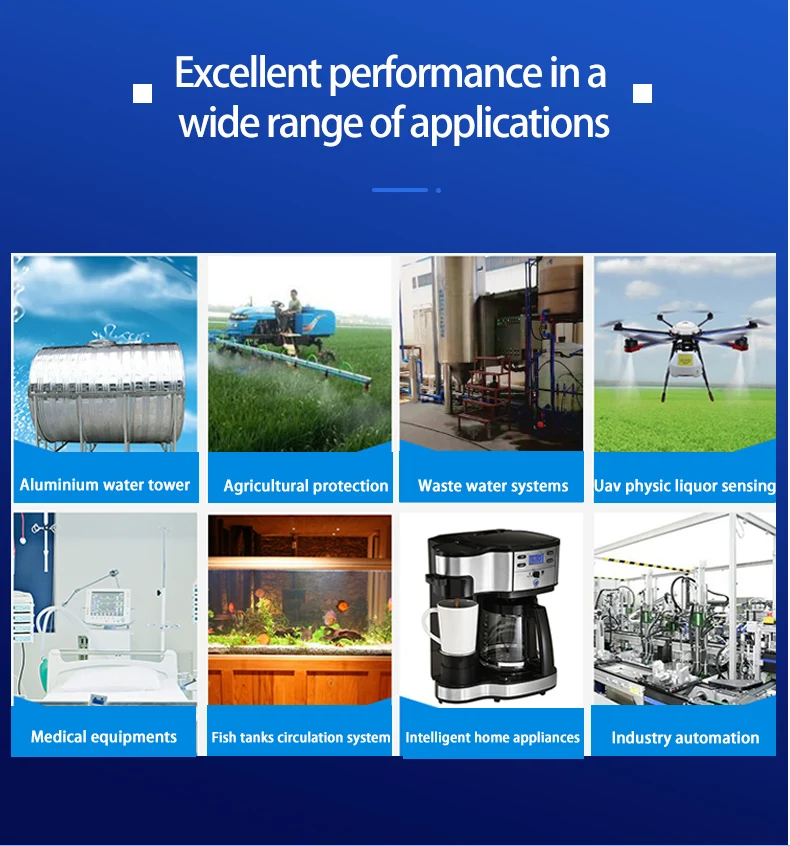 Excellent performance in a wide range of applications

Aluminium water tower

Agricultural protection

Waste water systems

Uav physic liquor sensing

Medical equipments

Fish tanks circulation system

Intelligent home appliances

Industry automation